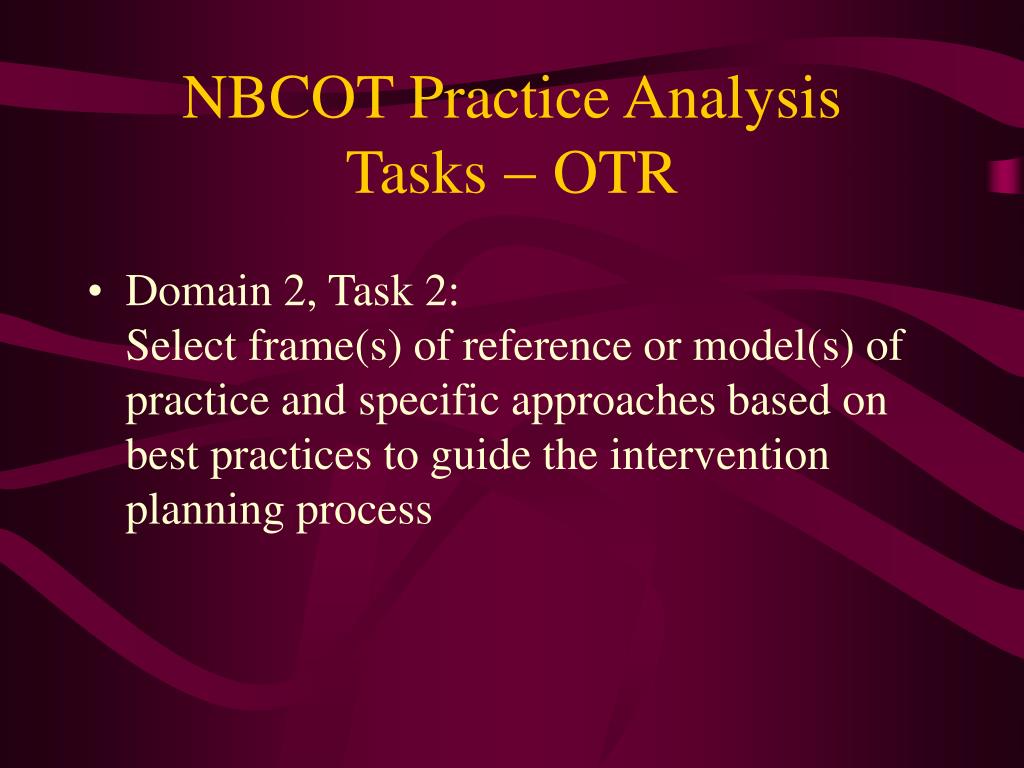 NBCOT Practice Analysis Tasks – OTR

• Domain 2, Task 2:
Select frame(s) of reference or model(s) of practice and specific approaches based on best practices to guide the intervention planning process